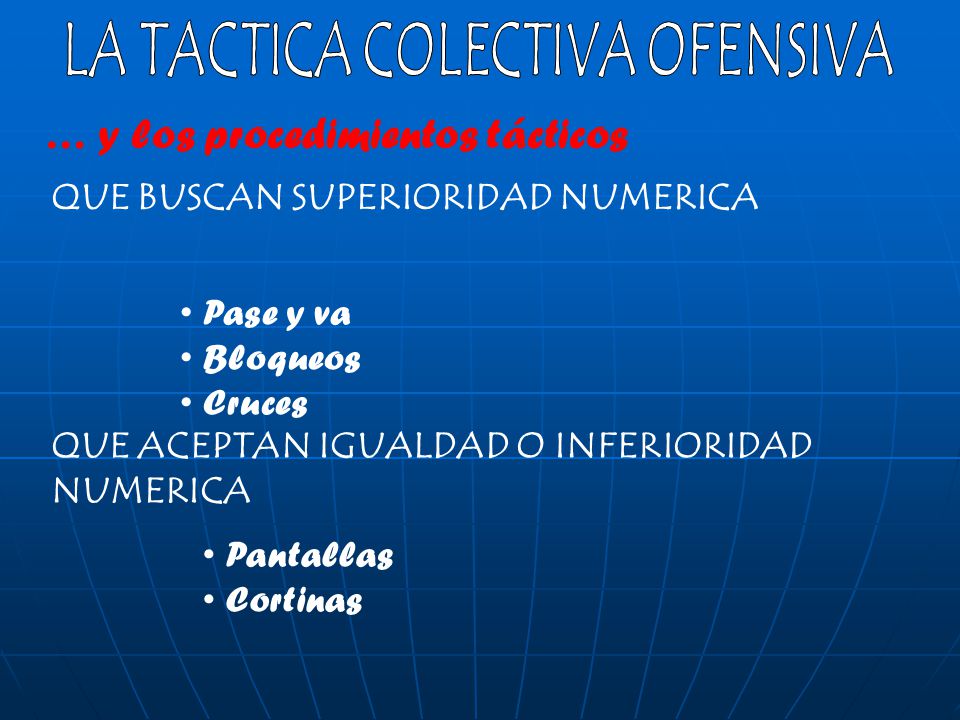 LA TACTICA COLECTIVA OFENSIVA

… y los procedimientos tácticos

QUE BUSCAN SUPERIORIDAD NUMERICA

• Pase y va
• Bloqueos
• Cruces

QUE ACEPTAN IGUALDAD O INFERIORIDAD NUMERICA

• Pantallas
• Cortinas